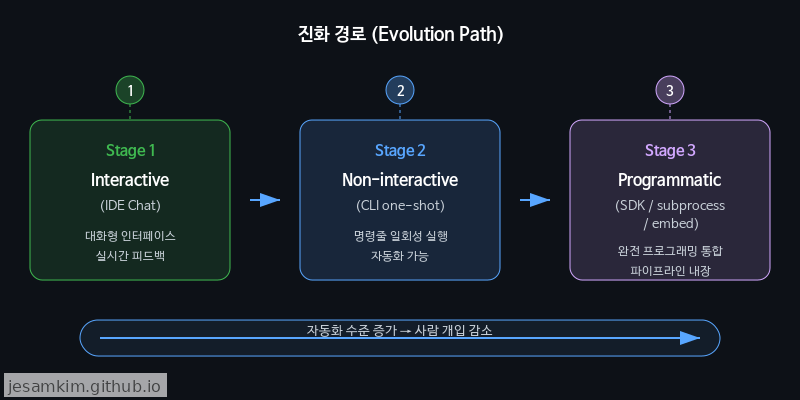 진화 경로 (Evolution Path)

1

Stage 1

Interactive

(IDE Chat)

대화형 인터페이스
실시간 피드백

2

Stage 2

Non-interactive

(CLI one-shot)

명령줄 일회성 실행
자동화 가능

3

Stage 3

Programmatic

(SDK / subprocess / embed)

완전 프로그래밍 통합
파이프라인 내장

자동화 수준 증가 → 사람 개입 감소

jesamkim.github.io